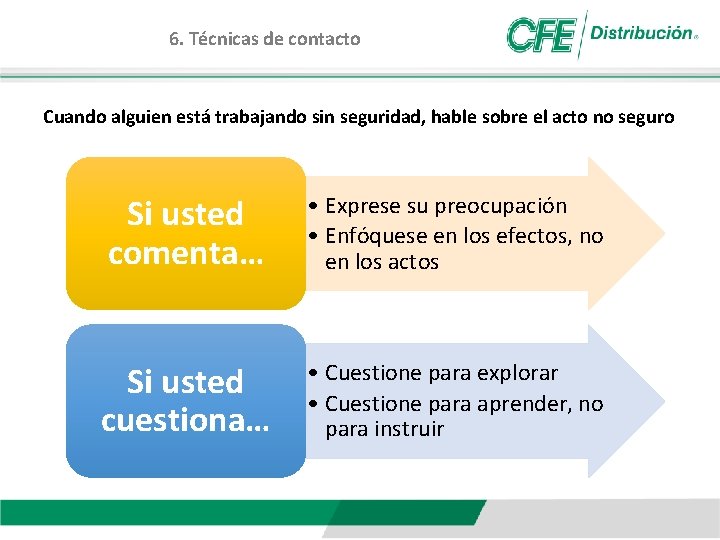 6. Técnicas de contacto

CFE Distribución

Cuando alguien está trabajando sin seguridad, hable sobre el acto no seguro

Si usted comenta…

• Exprese su preocupación
• Enfóquese en los efectos, no en los actos

Si usted cuestiona…

• Cuestione para explorar
• Cuestione para aprender, no para instruir